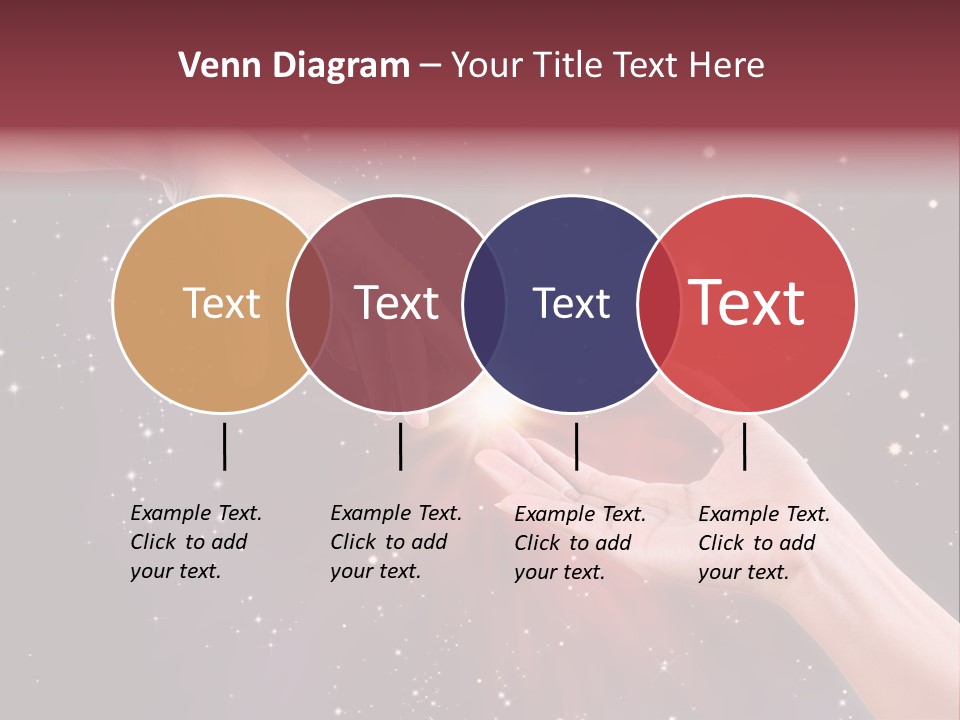 Venn Diagram – Your Title Text Here

Text

Text

Text

Text

Example Text. Click to add your text.

Example Text. Click to add your text.

Example Text. Click to add your text.

Example Text. Click to add your text.